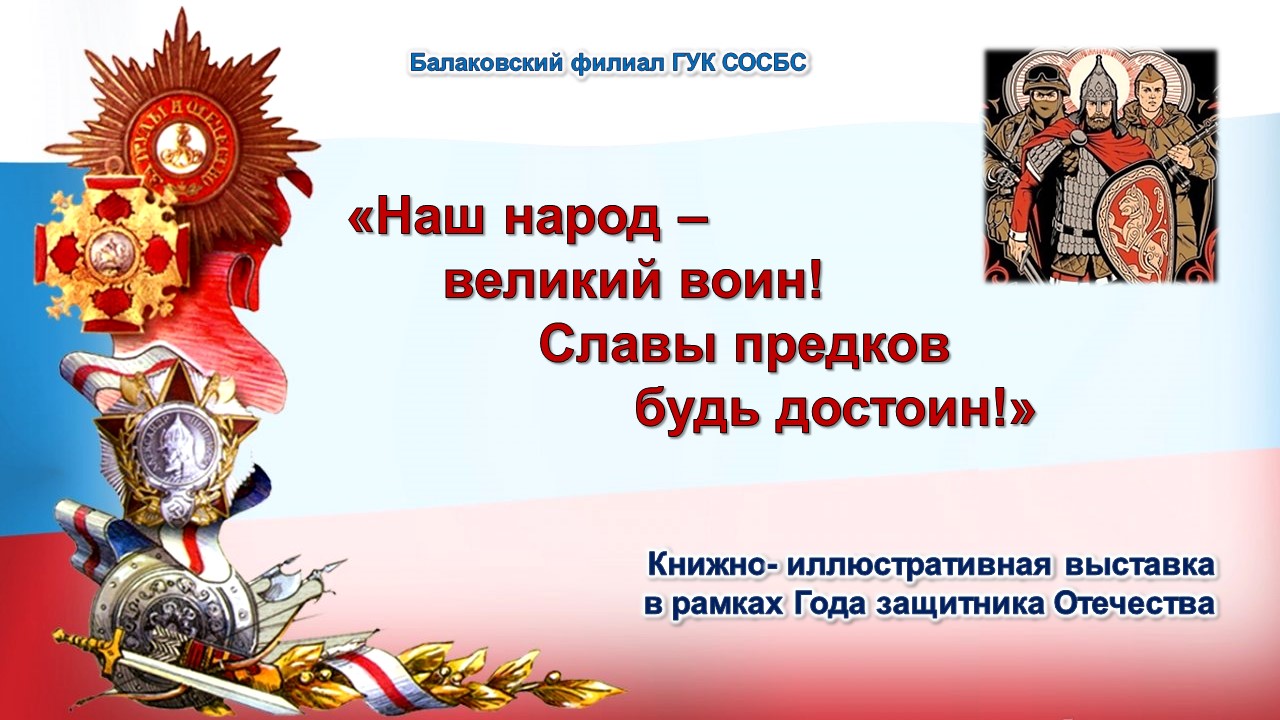 Балаковский филиал ГУК СОСБС

«Наш народ –
великий воин!
Славы предков
будь достоин!»

Книжно- иллюстративная выставка
в рамках Года защитника Отечества